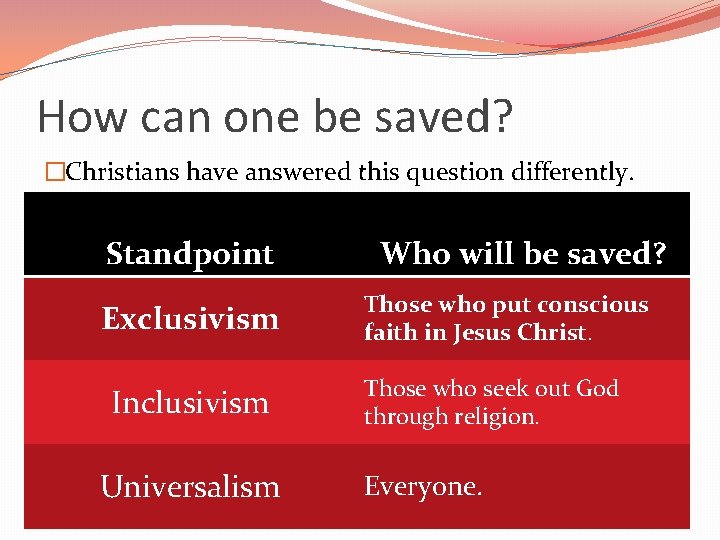 How can one be saved?

□Christians have answered this question differently.

| Standpoint | Who will be saved? |
|---|---|
| Exclusivism | Those who put conscious faith in Jesus Christ. |
| Inclusivism | Those who seek out God through religion. |
| Universalism | Everyone. |